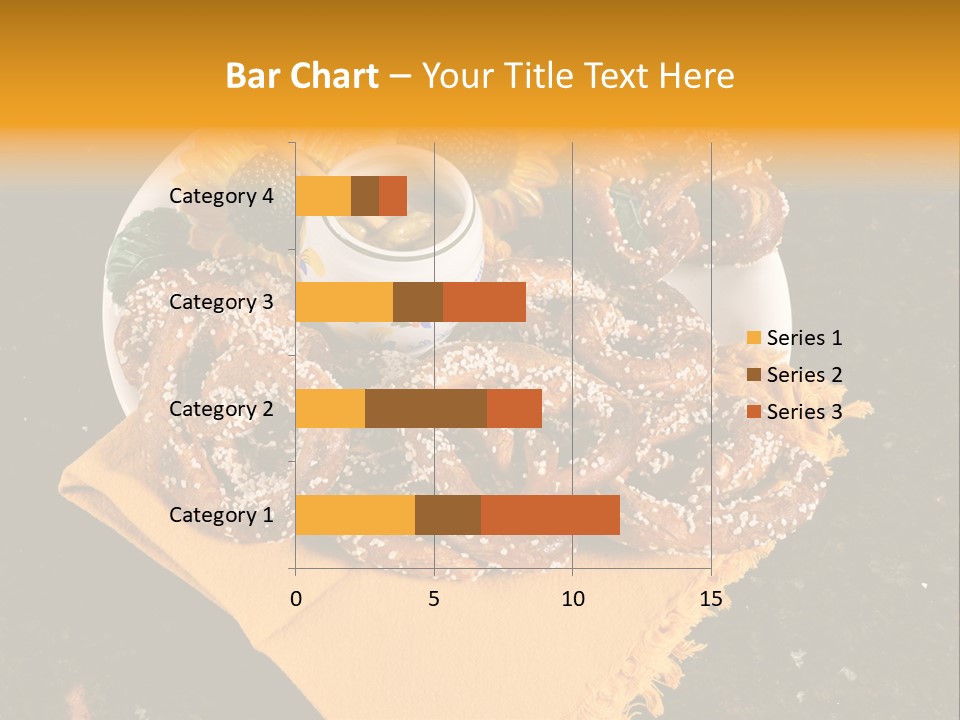 Bar Chart – Your Title Text Here

Category 4
Category 3
Category 2
Category 1

0
5
10
15

Series 1
Series 2
Series 3